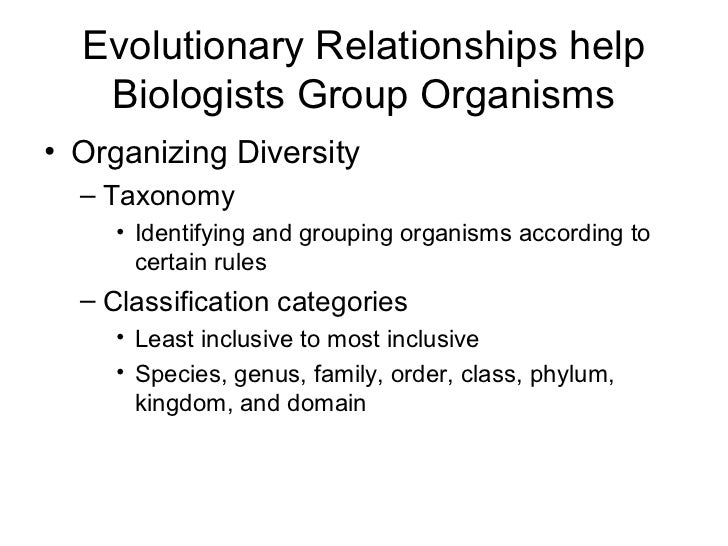 Evolutionary Relationships help Biologists Group Organisms

• Organizing Diversity

– Taxonomy

• Identifying and grouping organisms according to certain rules

– Classification categories

• Least inclusive to most inclusive

• Species, genus, family, order, class, phylum, kingdom, and domain